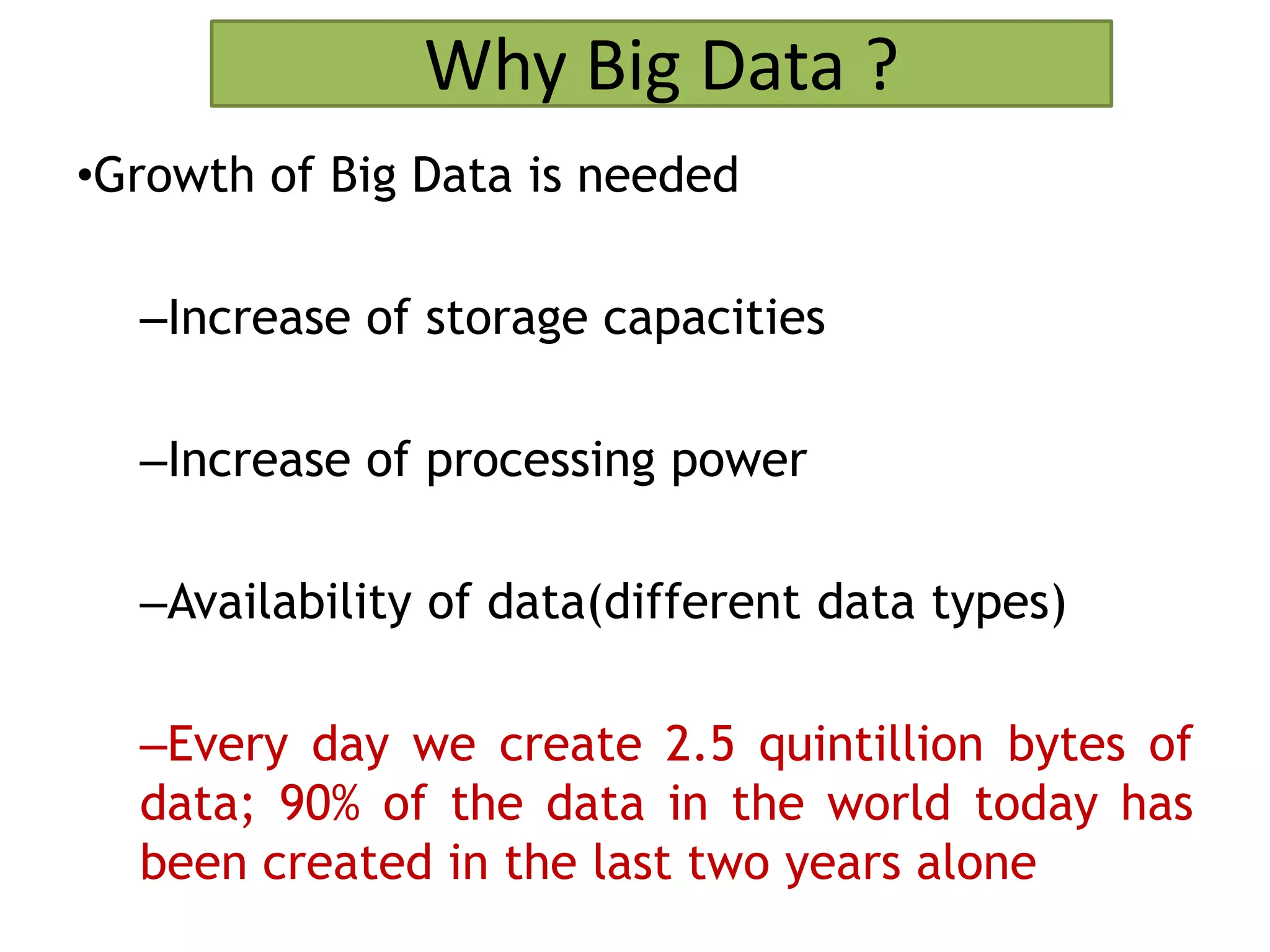 Why Big Data ?

•Growth of Big Data is needed

–Increase of storage capacities

–Increase of processing power

–Availability of data(different data types)

–Every day we create 2.5 quintillion bytes of data; 90% of the data in the world today has been created in the last two years alone